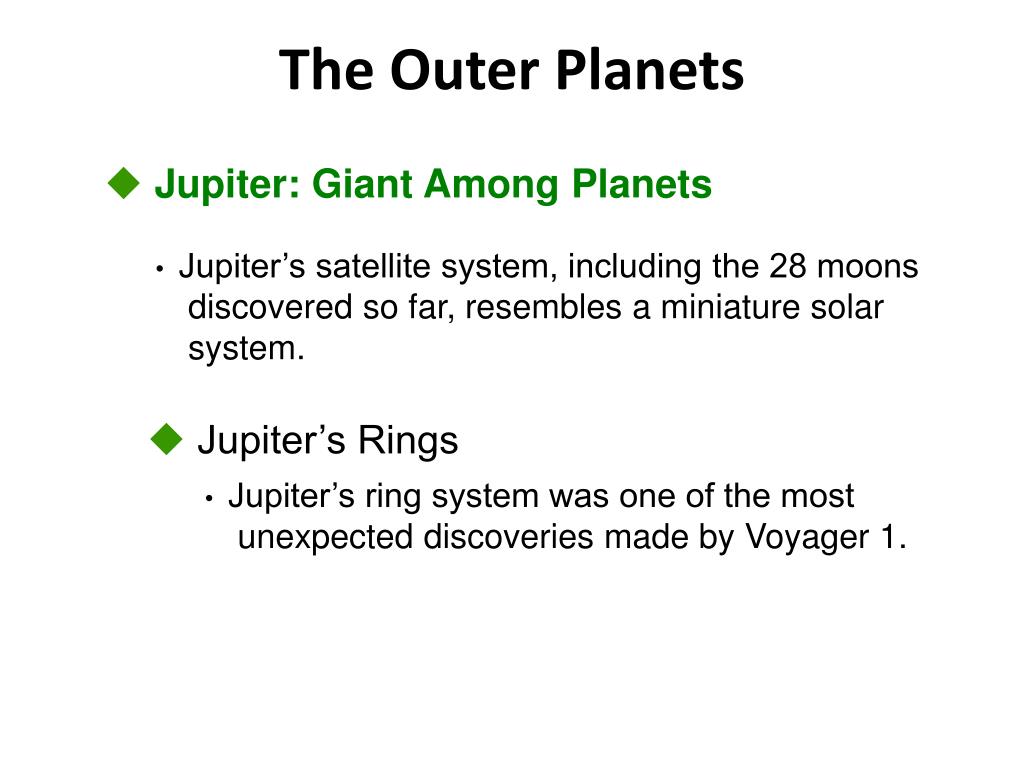 The Outer Planets

◆ Jupiter: Giant Among Planets

• Jupiter’s satellite system, including the 28 moons discovered so far, resembles a miniature solar system.

◆ Jupiter’s Rings

• Jupiter’s ring system was one of the most unexpected discoveries made by Voyager 1.